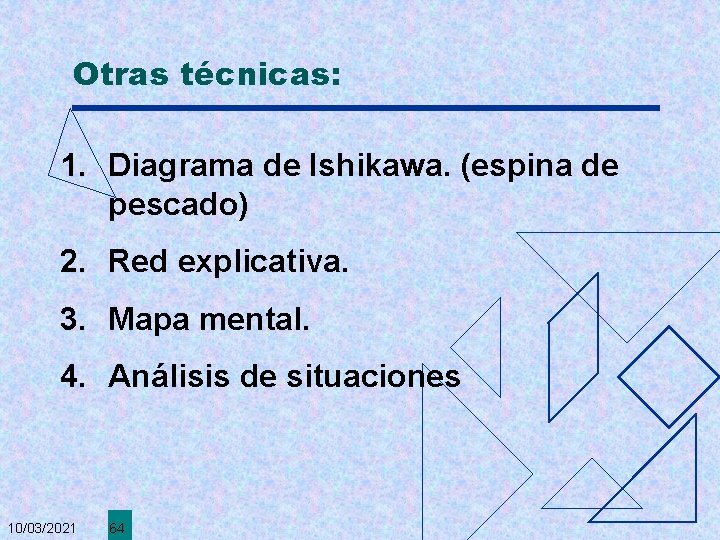 Otras técnicas:

1. Diagrama de Ishikawa. (espina de pescado)
2. Red explicativa.
3. Mapa mental.
4. Análisis de situaciones

10/03/2021

64